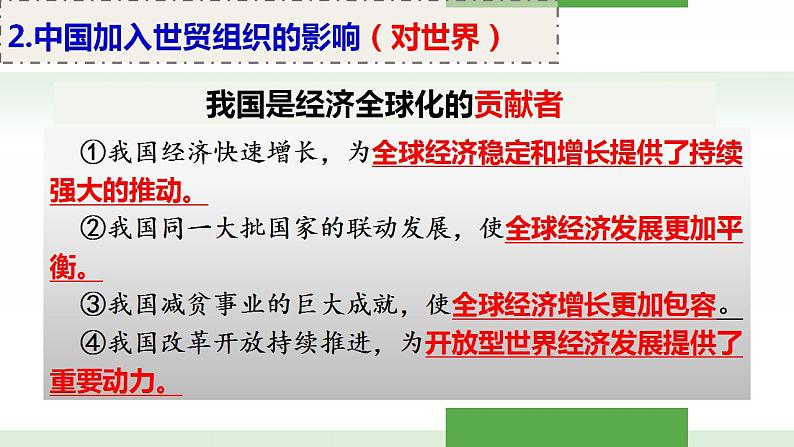 2.中国加入世贸组织的影响（对世界）

我国是经济全球化的贡献者

①我国经济快速增长，为全球经济稳定和增长提供了持续强大的推动。

②我国同一大批国家的联动发展，使全球经济发展更加平衡。

③我国减贫事业的巨大成就，使全球经济增长更加包容。

④我国改革开放持续推进，为开放型世界经济发展提供了重要动力。